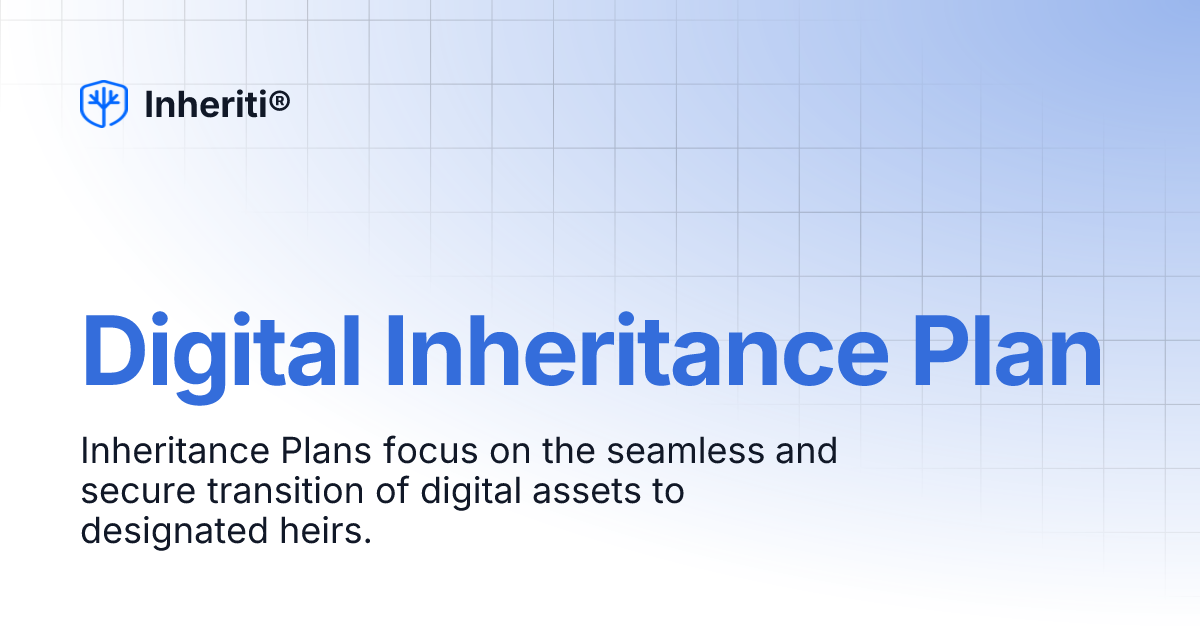 Inheriti®

Digital Inheritance Plan

Inheritance Plans focus on the seamless and secure transition of digital assets to designated heirs.